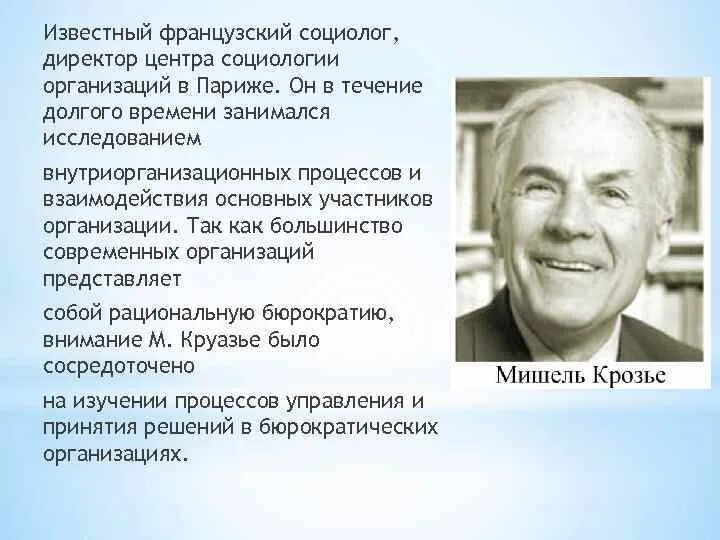 Известный французский социолог, директор центра социологии организаций в Париже. Он в течение долгого времени занимался исследованием

внутриорганизационных процессов и взаимодействия основных участников организации. Так как большинство современных организаций представляет

собой рациональную бюрократию, внимание М. Круазье было сосредоточено

на изучении процессов управления и принятия решений в бюрократических организациях.

Мишель Крозье